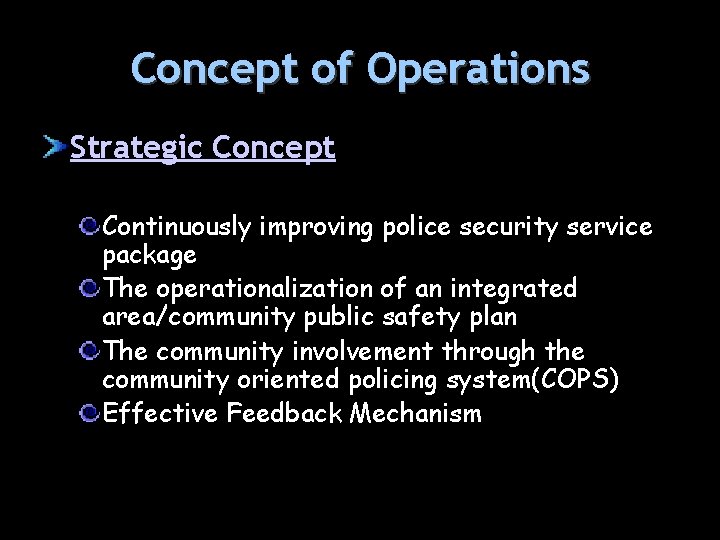 Concept of Operations

Strategic Concept

Continuously improving police security service package

The operationalization of an integrated area/community public safety plan

The community involvement through the community oriented policing system(COPS)

Effective Feedback Mechanism